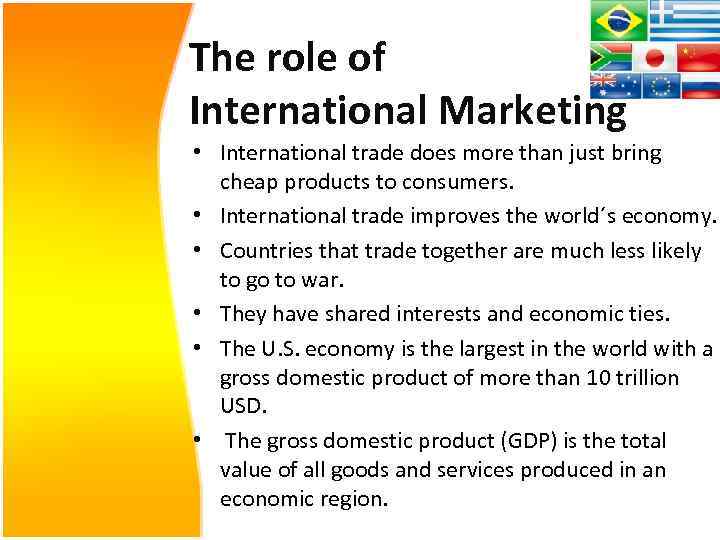 The role of
International Marketing

• International trade does more than just bring cheap products to consumers.
• International trade improves the world´s economy.
• Countries that trade together are much less likely to go to war.
• They have shared interests and economic ties.
• The U.S. economy is the largest in the world with a gross domestic product of more than 10 trillion USD.
• The gross domestic product (GDP) is the total value of all goods and services produced in an economic region.